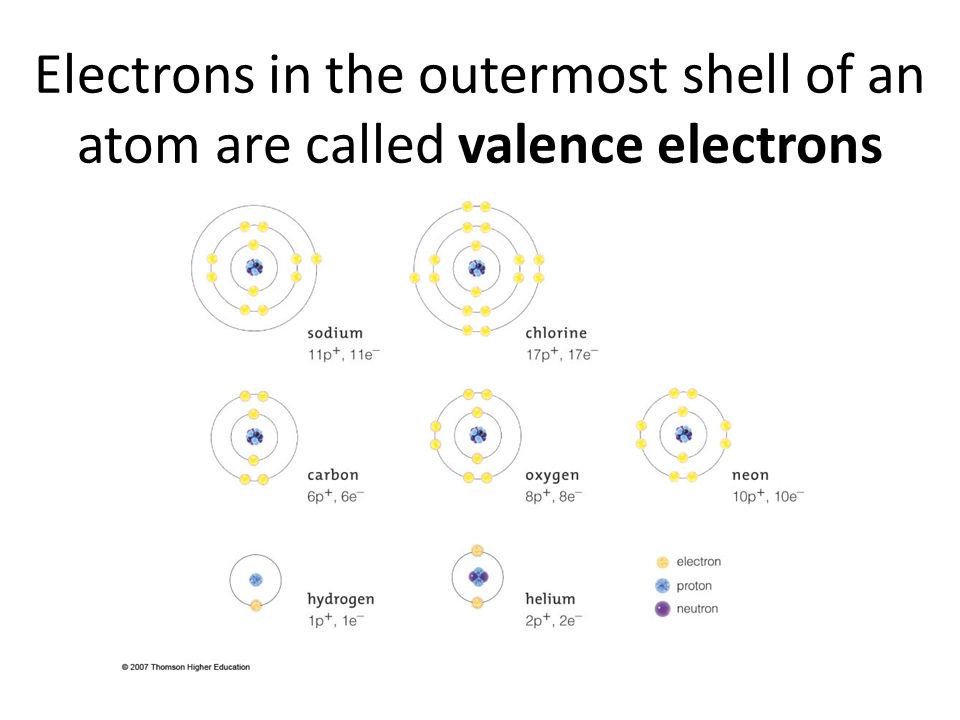 Electrons in the outermost shell of an atom are called **valence electrons**

sodium
$11p^+$, $11e^-$

chlorine
$17p^+$, $17e^-$

carbon
$6p^+$, $6e^-$

oxygen
$8p^+$, $8e^-$

neon
$10p^+$, $10e^-$

hydrogen
$1p^+$, $1e^-$

helium
$2p^+$, $2e^-$

electron
proton
neutron

© 2007 Thomson Higher Education